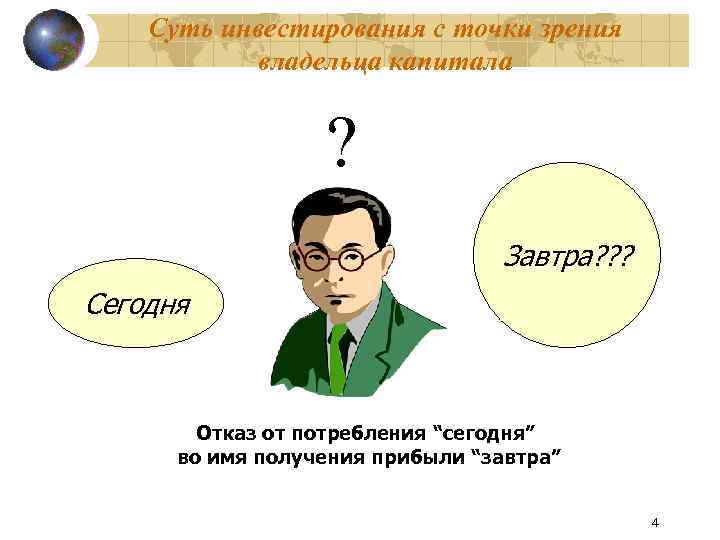 Суть инвестирования с точки зрения владельца капитала

?

Сегодня

Завтра???

Отказ от потребления “сегодня” во имя получения прибыли “завтра”

4